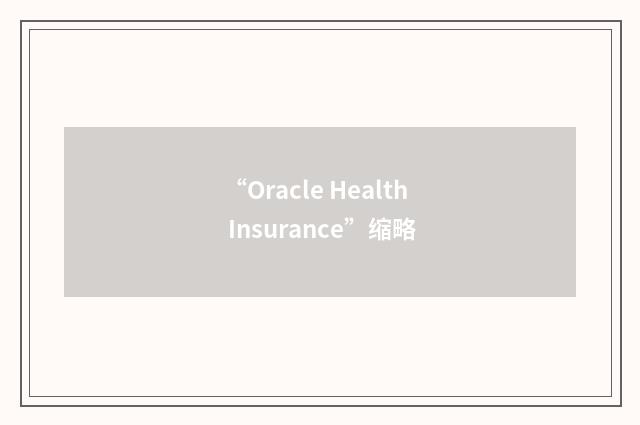 “Oracle Health Insurance”缩略